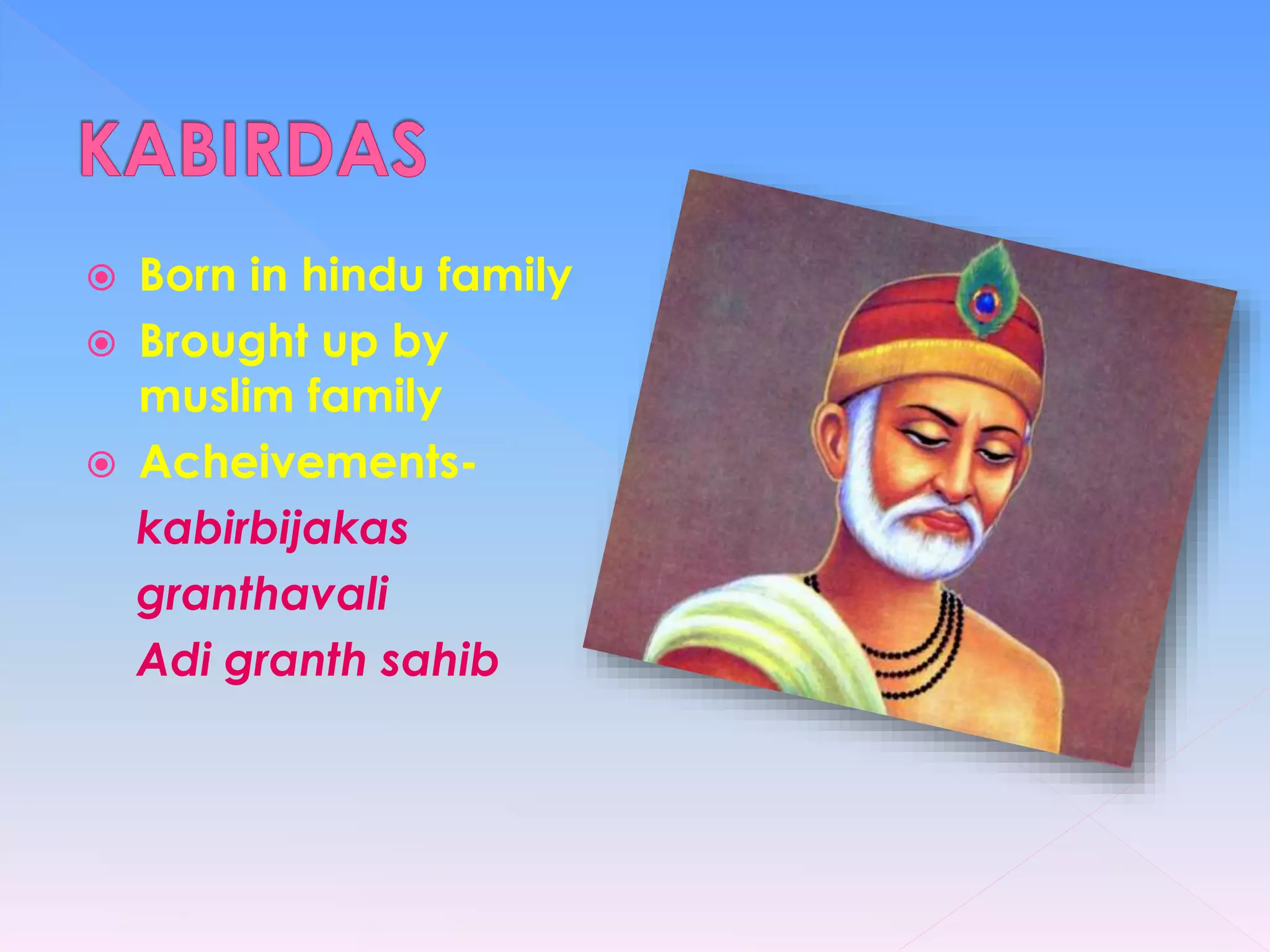 KABIRDAS

Born in hindu family

Brought up by muslim family

Acheivements-

kabirbijakas

granthavali

Adi granth sahib